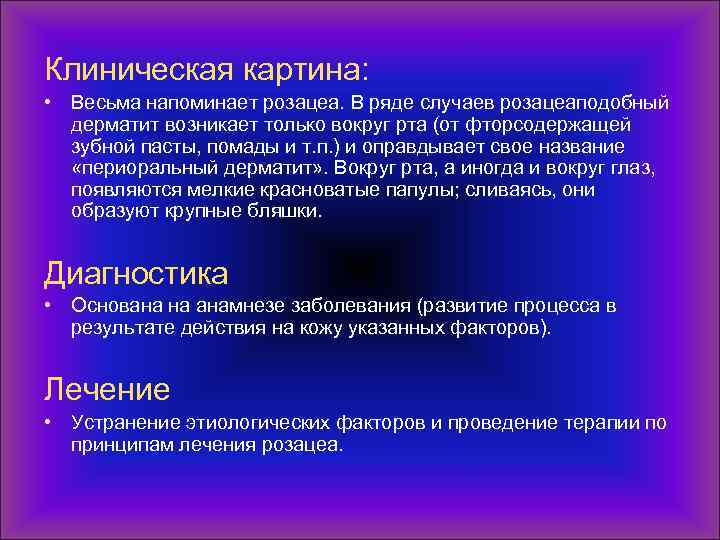 Клиническая картина:

• Весьма напоминает розацеа. В ряде случаев розацеаподобный дерматит возникает только вокруг рта (от фторсодержащей зубной пасты, помады и т.п.) и оправдывает свое название «периоральный дерматит». Вокруг рта, а иногда и вокруг глаз, появляются мелкие красноватые папулы; сливаясь, они образуют крупные бляшки.

Диагностика

• Основана на анамнезе заболевания (развитие процесса в результате действия на кожу указанных факторов).

Лечение

• Устранение этиологических факторов и проведение терапии по принципам лечения розацеа.